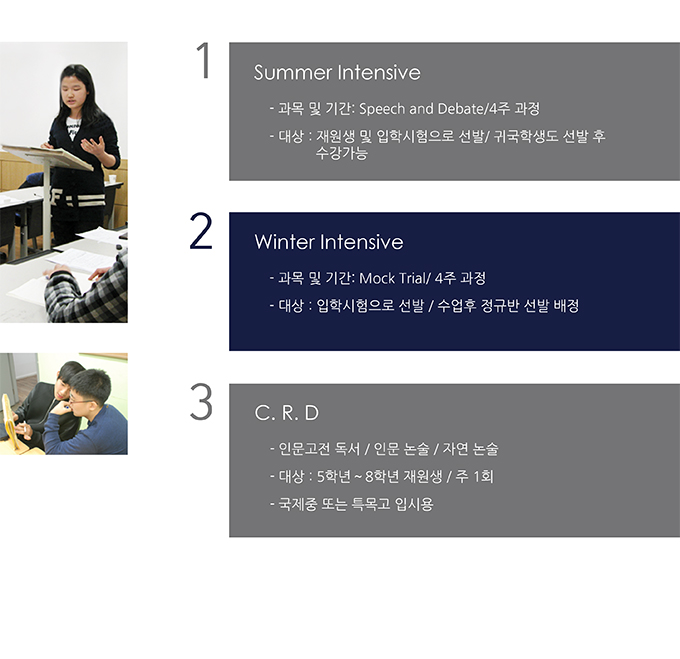 1

Summer Intensive

- 과목 및 기간: Speech and Debate/4주 과정

- 대상 : 재원생 및 입학시험으로 선발/ 귀국학생도 선발 후 수강가능

2

Winter Intensive

- 과목 및 기간: Mock Trial/ 4주 과정

- 대상 : 입학시험으로 선발 / 수업후 정규반 선발 배정

3

C. R. D

- 인문고전 독서 / 인문 논술 / 자연 논술

- 대상 : 5학년 ~ 8학년 재원생 / 주 1회

- 국제중 또는 특목고 입시용